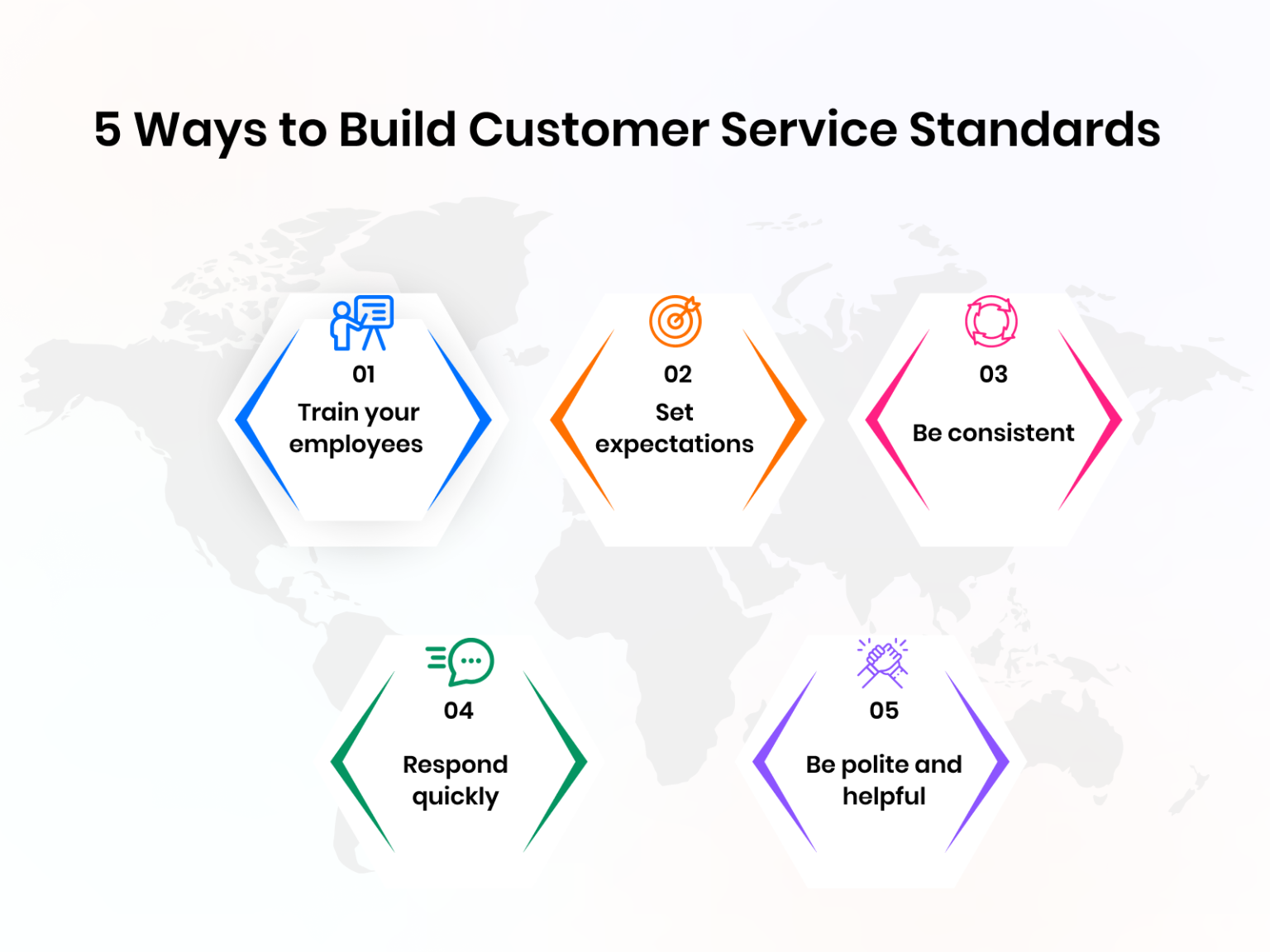 5 Ways to Build Customer Service Standards

01
Train your employees

02
Set expectations

03
Be consistent

04
Respond quickly

05
Be polite and helpful